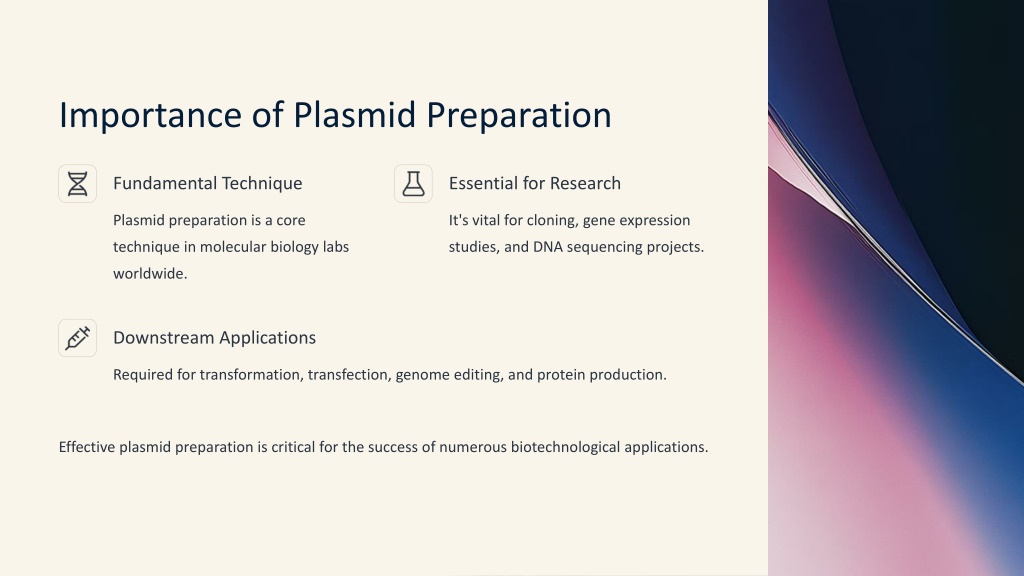 Importance of Plasmid Preparation

Fundamental Technique

Plasmid preparation is a core technique in molecular biology labs worldwide.

Essential for Research

It's vital for cloning, gene expression studies, and DNA sequencing projects.

Downstream Applications

Required for transformation, transfection, genome editing, and protein production.

Effective plasmid preparation is critical for the success of numerous biotechnological applications.